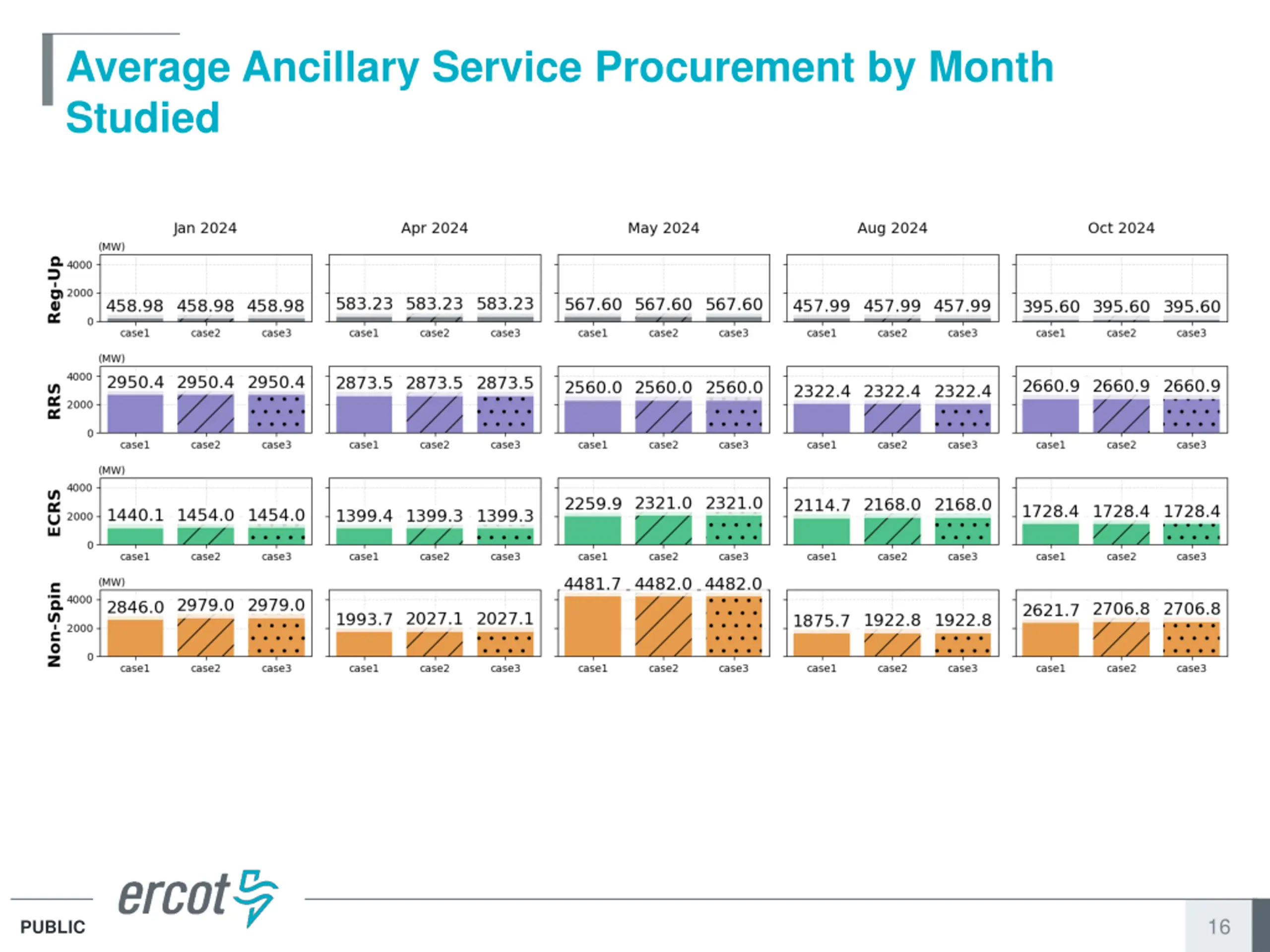 Average Ancillary Service Procurement by Month Studied

Jan 2024
Apr 2024
May 2024
Aug 2024
Oct 2024

Reg-Up
(MW)
4000
2000
0
458.98 458.98 458.98
case1 case2 case3
583.23 583.23 583.23
case1 case2 case3
567.60 567.60 567.60
case1 case2 case3
457.99 457.99 457.99
case1 case2 case3
395.60 395.60 395.60
case1 case2 case3

RRS
(MW)
4000
2000
0
2950.4 2950.4 2950.4
case1 case2 case3
2873.5 2873.5 2873.5
case1 case2 case3
2560.0 2560.0 2560.0
case1 case2 case3
2322.4 2322.4 2322.4
case1 case2 case3
2660.9 2660.9 2660.9
case1 case2 case3

ECRS
(MW)
4000
2000
0
1440.1 1454.0 1454.0
case1 case2 case3
1399.4 1399.3 1399.3
case1 case2 case3
2259.9 2321.0 2321.0
case1 case2 case3
2114.7 2168.0 2168.0
case1 case2 case3
1728.4 1728.4 1728.4
case1 case2 case3

Non-Spin
(MW)
4000
2000
0
2846.0 2979.0 2979.0
case1 case2 case3
1993.7 2027.1 2027.1
case1 case2 case3
4481.7 4482.0 4482.0
case1 case2 case3
1875.7 1922.8 1922.8
case1 case2 case3
2621.7 2706.8 2706.8
case1 case2 case3

PUBLIC
ercot
16